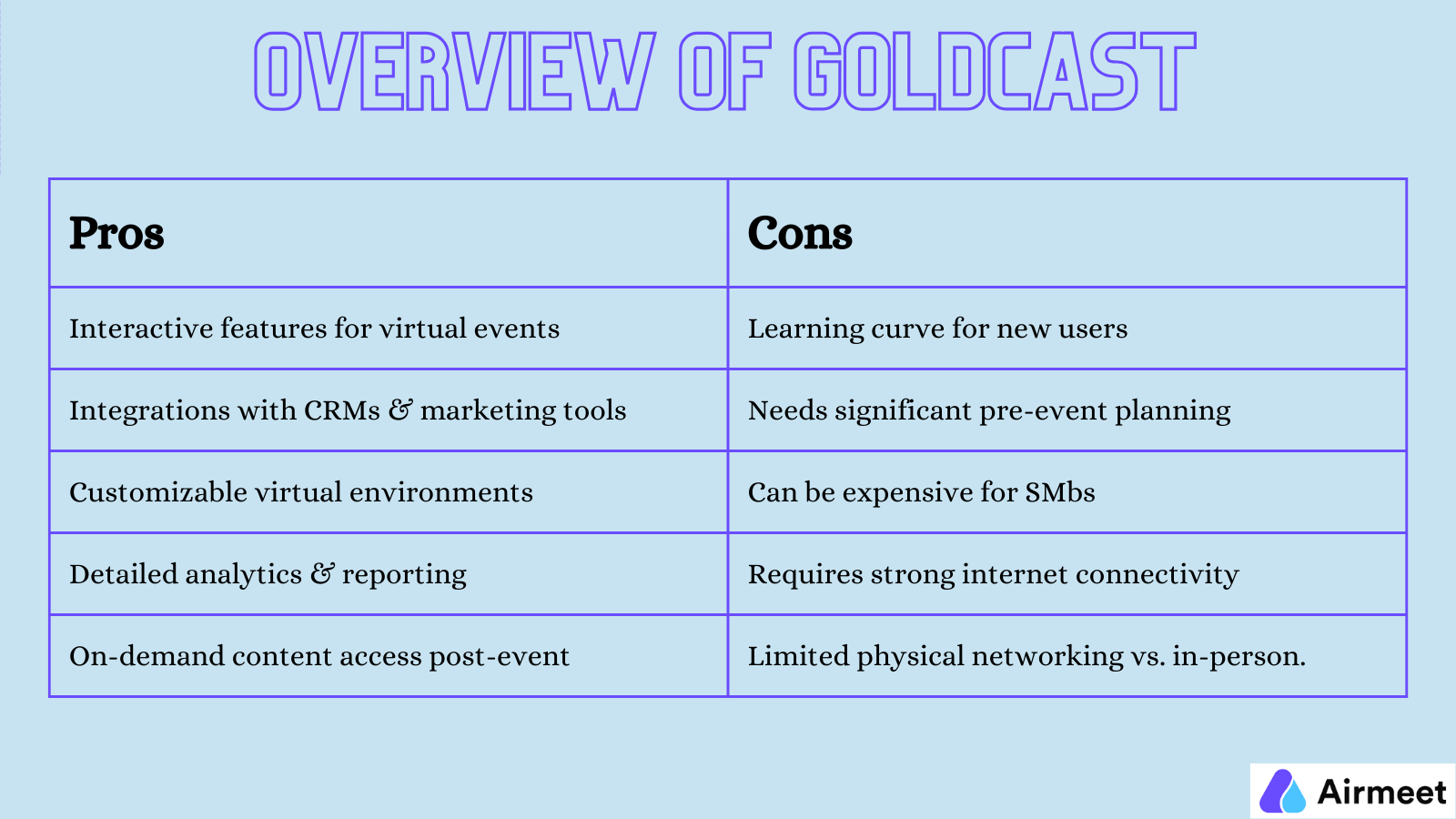 OVERVIEW OF GOLDCAST

| Pros | Cons |
|---|---|
| Interactive features for virtual events | Learning curve for new users |
| Integrations with CRMs & marketing tools | Needs significant pre-event planning |
| Customizable virtual environments | Can be expensive for SMbs |
| Detailed analytics & reporting | Requires strong internet connectivity |
| On-demand content access post-event | Limited physical networking vs. in-person. |

Airmeet